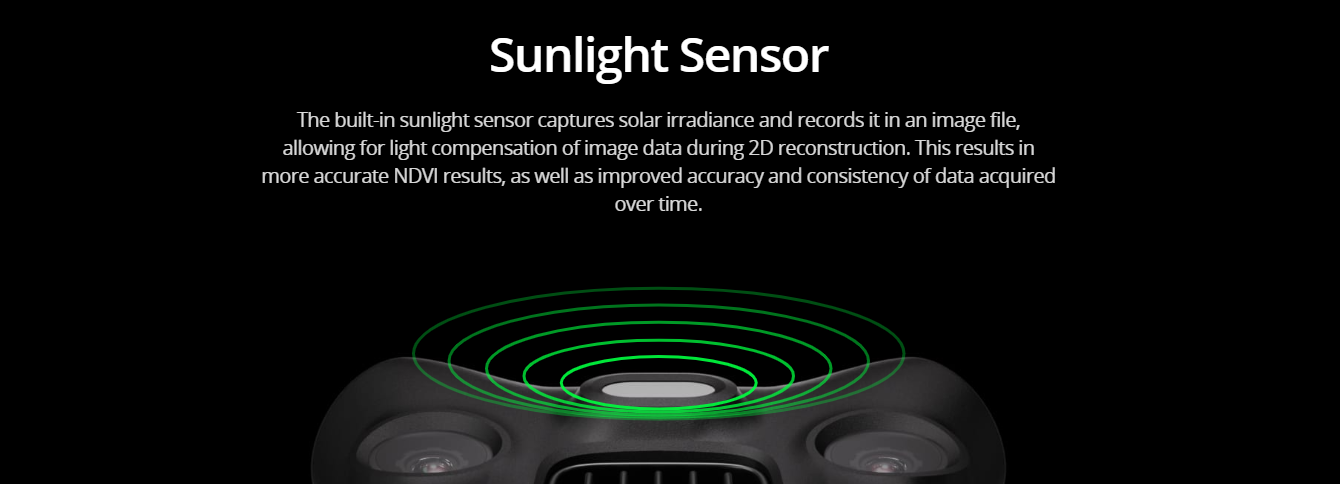 Sunlight Sensor

The built-in sunlight sensor captures solar irradiance and records it in an image file, allowing for light compensation of image data during 2D reconstruction. This results in more accurate NDVI results, as well as improved accuracy and consistency of data acquired over time.